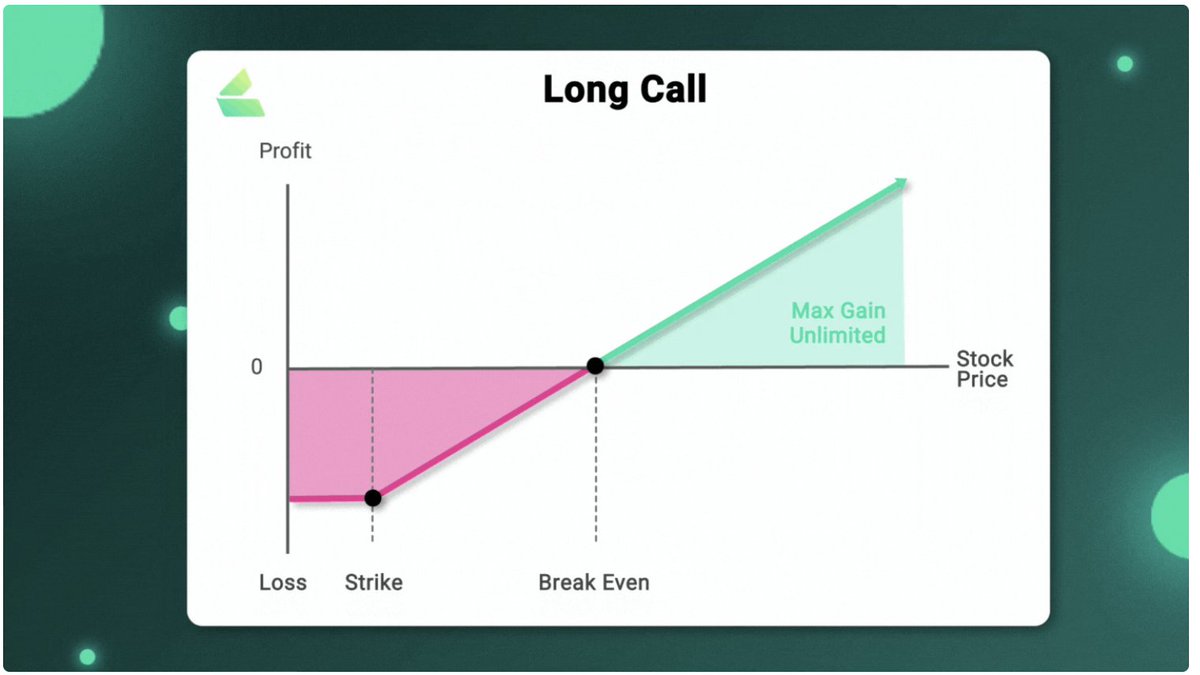 Long Call

Profit

Max Gain Unlimited

0

Stock Price

Loss

Strike

Break Even